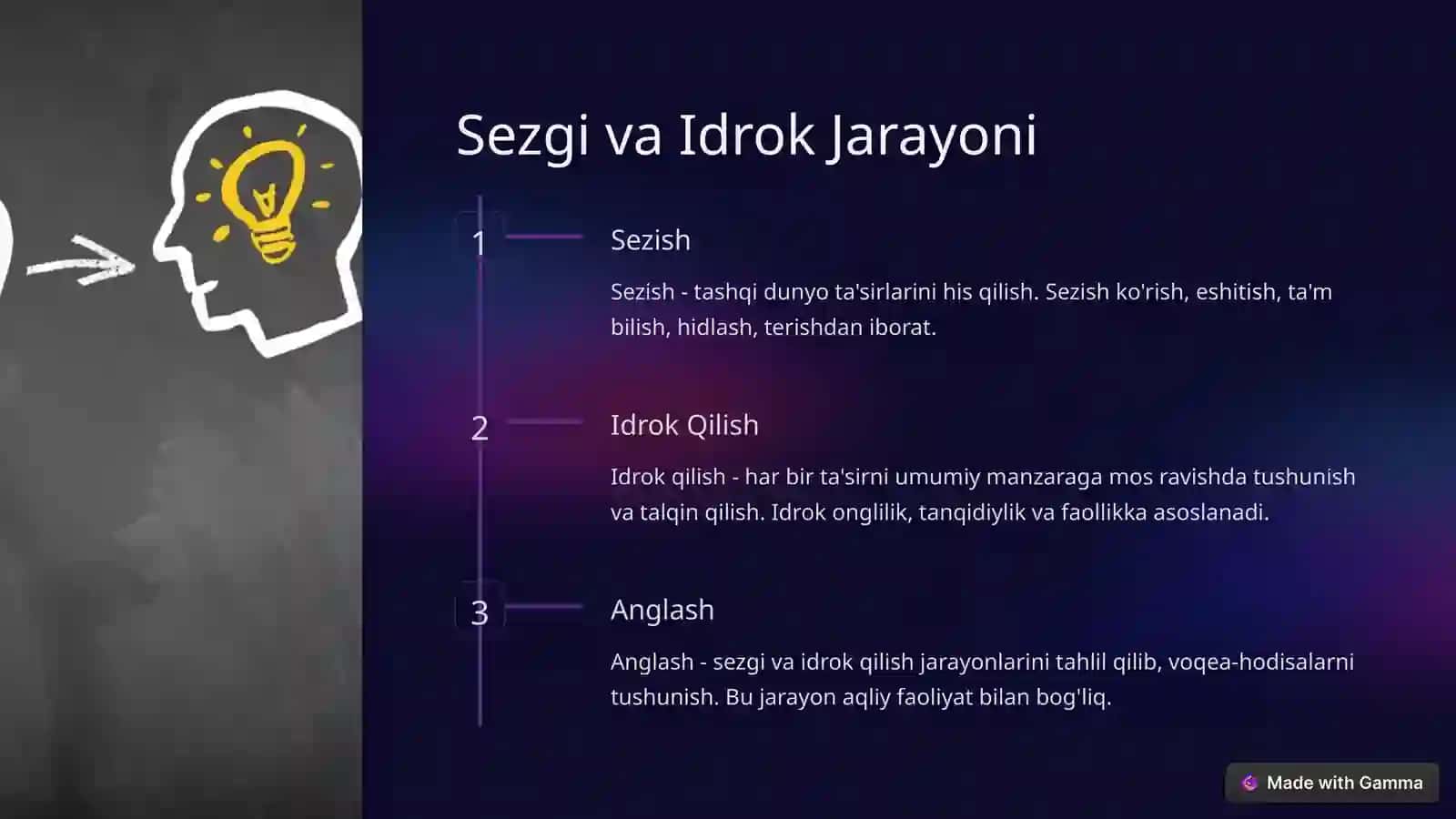 Sezgi va Idrok Jarayoni

1

Sezish

Sezish - tashqi dunyo ta'sirlarini his qilish. Sezish ko'rish, eshitish, ta'm bilish, hidlash, terishdan iborat.

2

Idrok Qilish

Idrok qilish - har bir ta'sirni umumiy manzaraga mos ravishda tushunish va talqin qilish. Idrok onglilik, tanqidiylik va faollikka asoslanadi.

3

Anglash

Anglash - sezgi va idrok qilish jarayonlarini tahlil qilib, voqea-hodisalarni tushunish. Bu jarayon aqliy faoliyat bilan bog'liq.

Made with Gamma